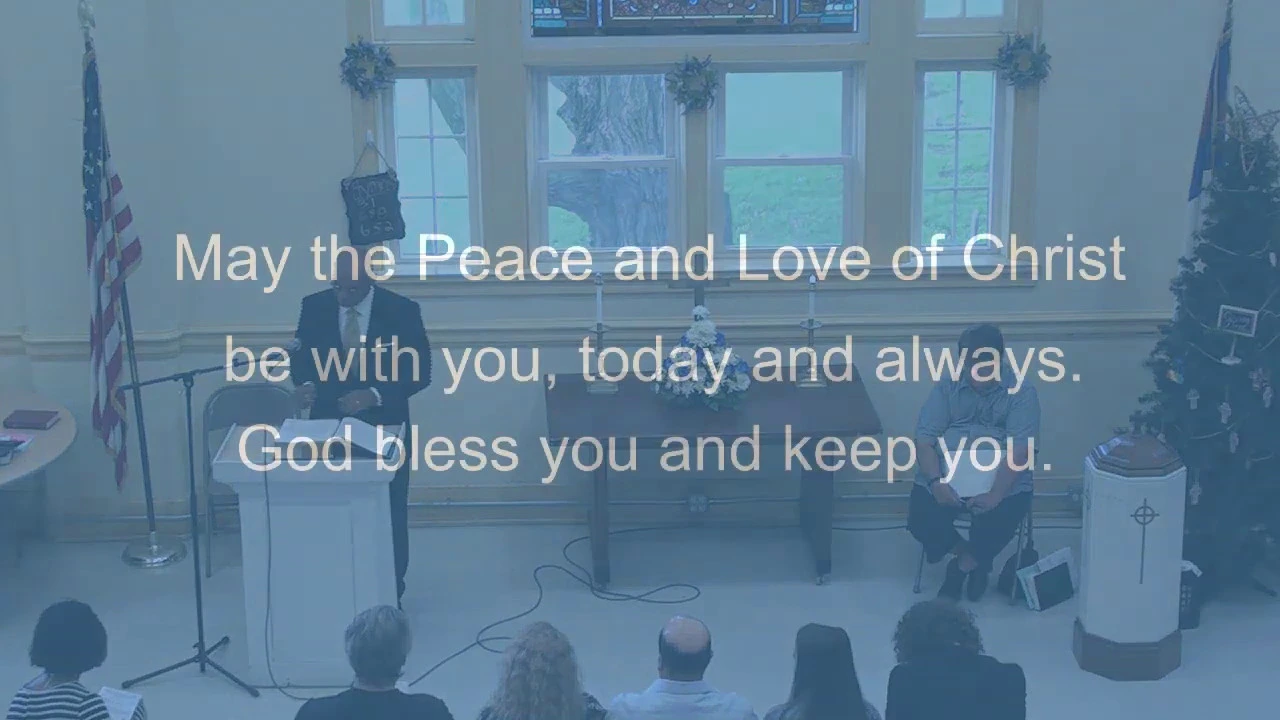 May the Peace and Love of Christ
be with you, today and always.
God bless you and keep you.